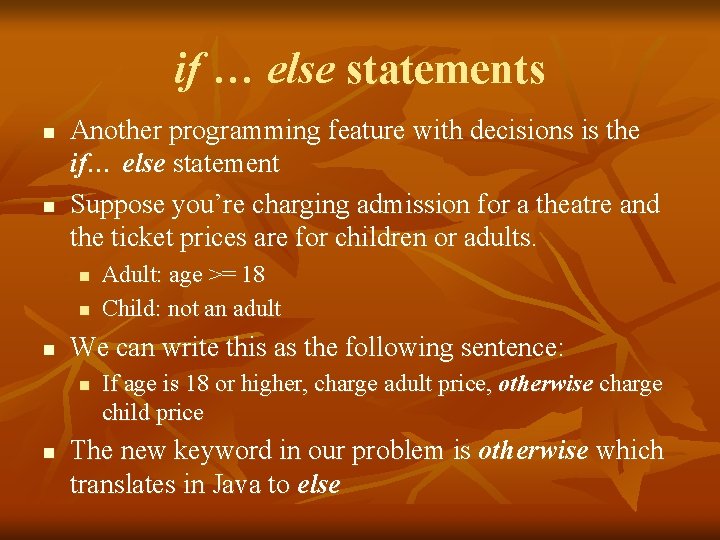 if … else statements

- Another programming feature with decisions is the if… else statement
- Suppose you're charging admission for a theatre and the ticket prices are for children or adults.
  - Adult: age >= 18
  - Child: not an adult
- We can write this as the following sentence:
  - If age is 18 or higher, charge adult price, otherwise charge child price
- The new keyword in our problem is otherwise which translates in Java to else